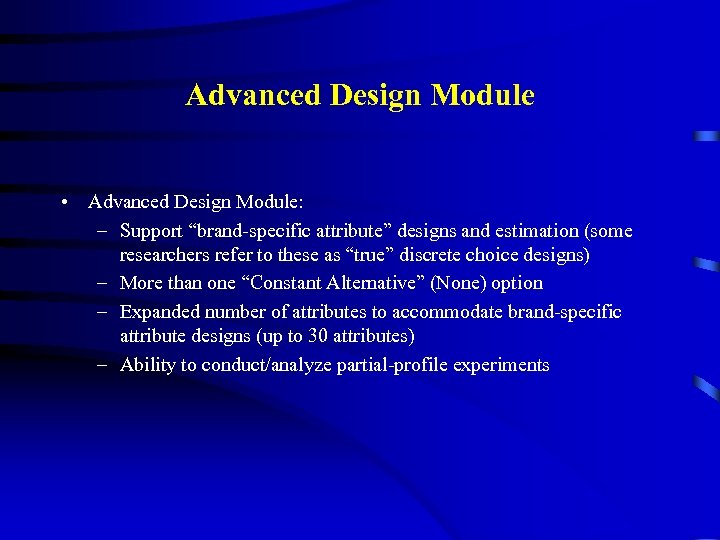 Advanced Design Module

• Advanced Design Module:
– Support “brand-specific attribute” designs and estimation (some researchers refer to these as “true” discrete choice designs)
– More than one “Constant Alternative” (None) option
– Expanded number of attributes to accommodate brand-specific attribute designs (up to 30 attributes)
– Ability to conduct/analyze partial-profile experiments